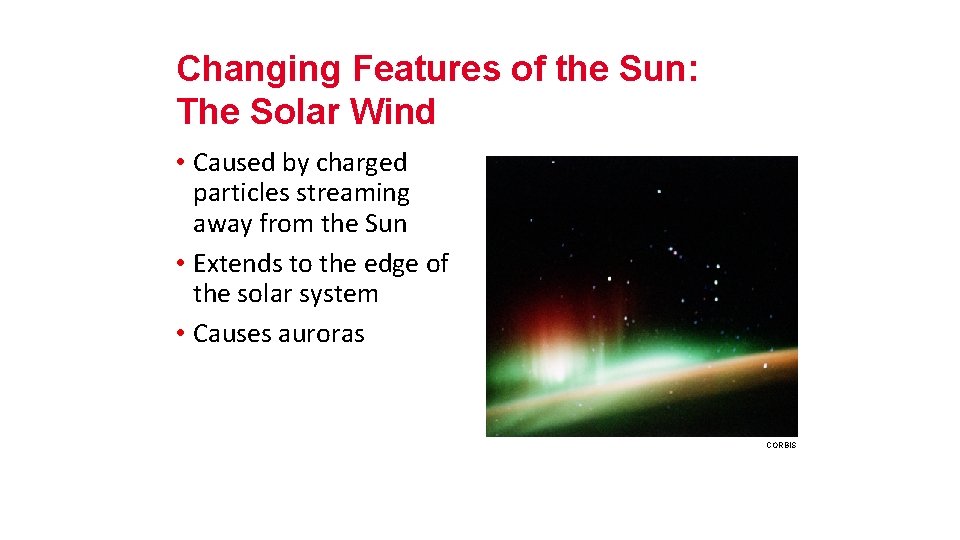 Changing Features of the Sun: The Solar Wind

• Caused by charged particles streaming away from the Sun
• Extends to the edge of the solar system
• Causes auroras

CORBIS